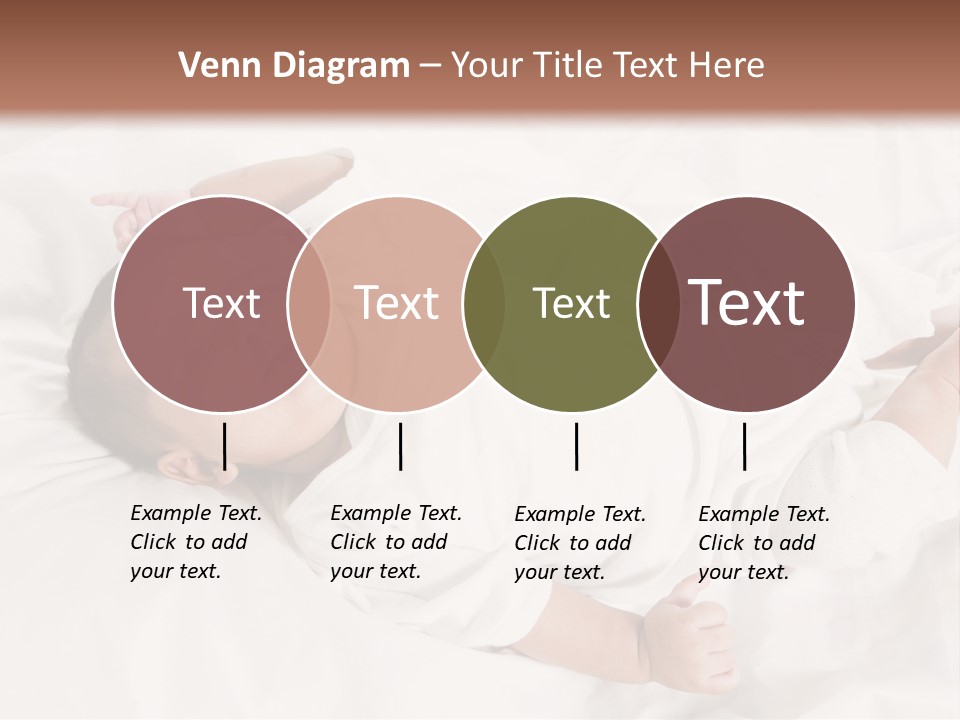 Venn Diagram – Your Title Text Here

Text

Text

Text

Text

Example Text. Click to add your text.

Example Text. Click to add your text.

Example Text. Click to add your text.

Example Text. Click to add your text.